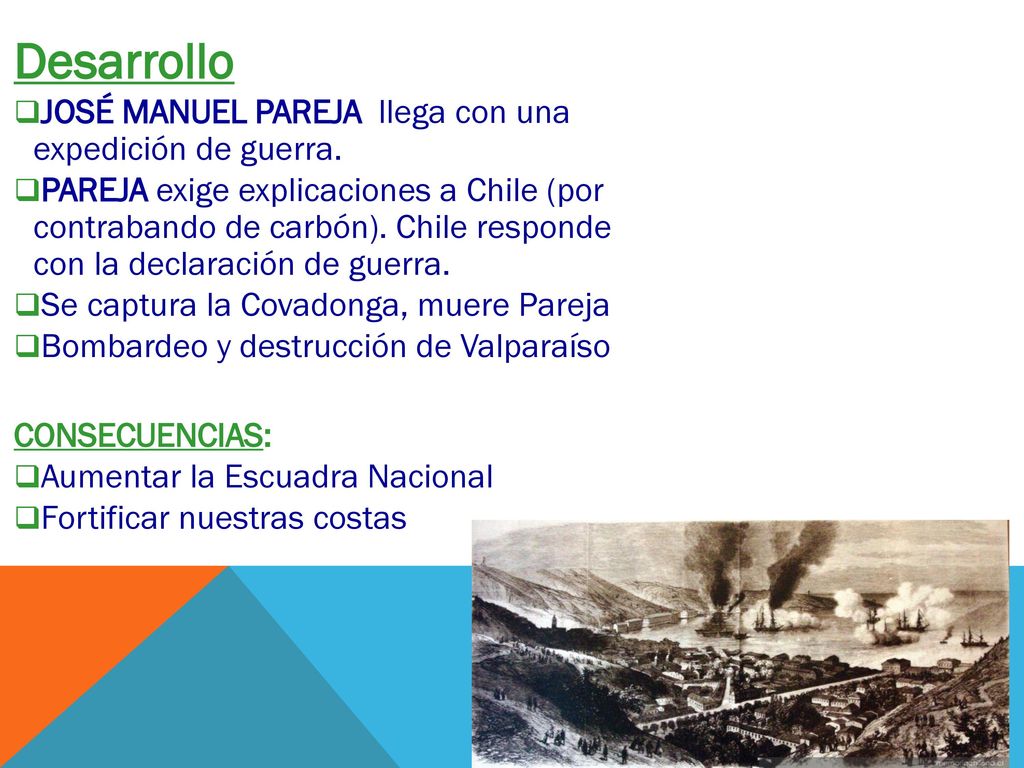 Desarrollo
❑JOSÉ MANUEL PAREJA llega con una expedición de guerra.
❑PAREJA exige explicaciones a Chile (por contrabando de carbón). Chile responde con la declaración de guerra.
❑Se captura la Covadonga, muere Pareja
❑Bombardeo y destrucción de Valparaíso

CONSECUENCIAS:
❑Aumentar la Escuadra Nacional
❑Fortificar nuestras costas